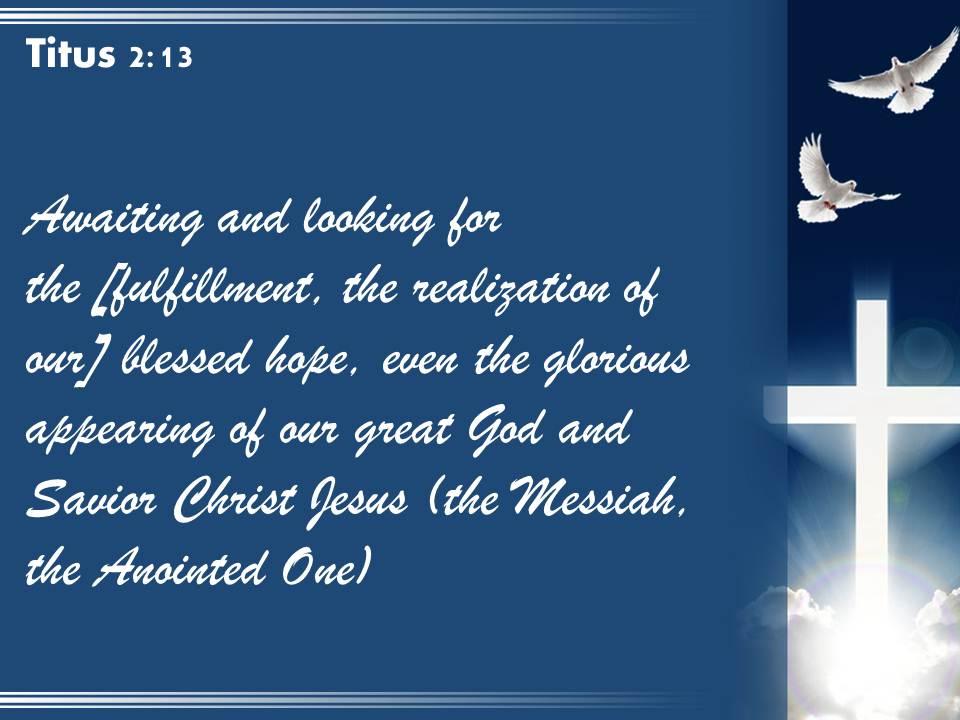 Titus 2:13

Awaiting and looking for the [fulfillment, the realization of our] blessed hope, even the glorious appearing of our great God and Savior Christ Jesus (the Messiah, the Anointed One)